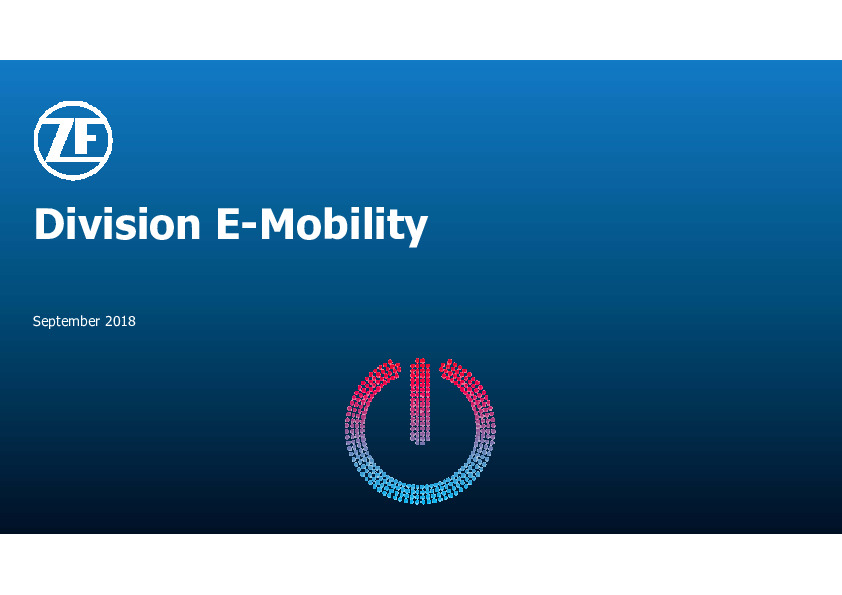 ZF

Division E-Mobility

September 2018